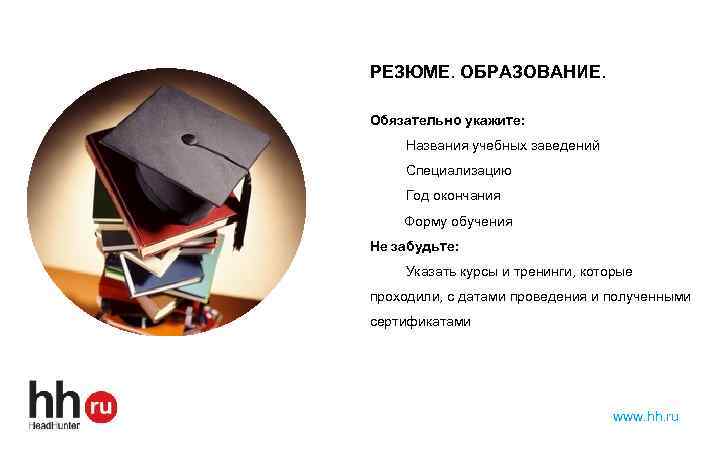 РЕЗЮМЕ. ОБРАЗОВАНИЕ.

Обязательно укажите:

Названия учебных заведений

Специализацию

Год окончания

Форму обучения

Не забудьте:

Указать курсы и тренинги, которые проходили, с датами проведения и полученными сертификатами

hh ru
HeadHunter

www.hh.ru